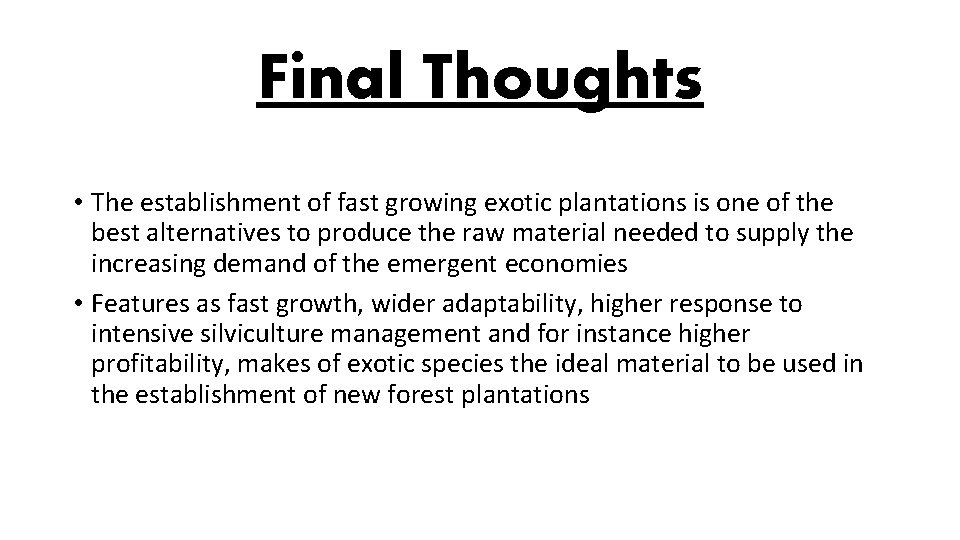 Final Thoughts

• The establishment of fast growing exotic plantations is one of the best alternatives to produce the raw material needed to supply the increasing demand of the emergent economies

• Features as fast growth, wider adaptability, higher response to intensive silviculture management and for instance higher profitability, makes of exotic species the ideal material to be used in the establishment of new forest plantations